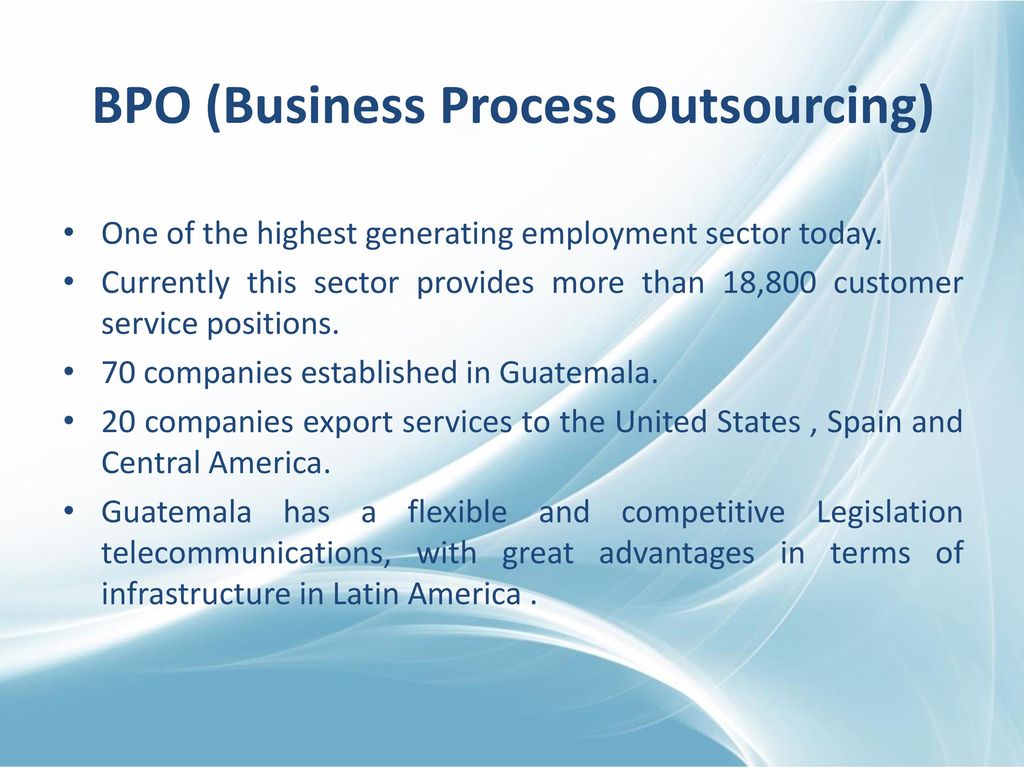 BPO (Business Process Outsourcing)

• One of the highest generating employment sector today.
• Currently this sector provides more than 18,800 customer service positions.
• 70 companies established in Guatemala.
• 20 companies export services to the United States , Spain and Central America.
• Guatemala has a flexible and competitive Legislation telecommunications, with great advantages in terms of infrastructure in Latin America .